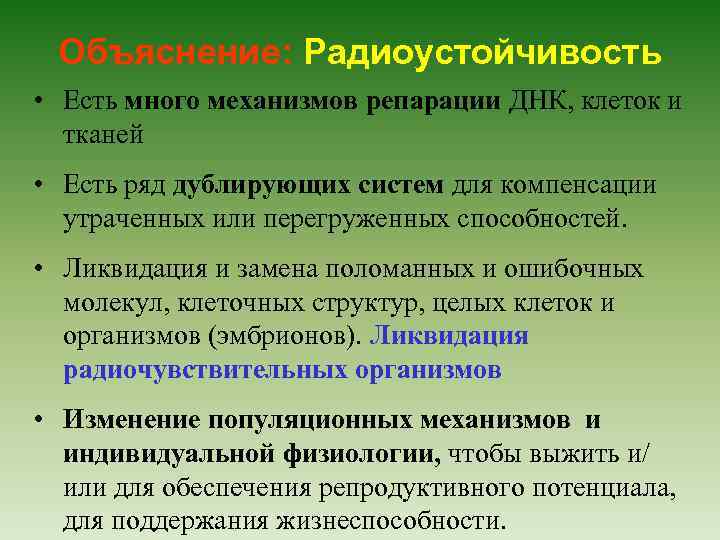 Объяснение: Радиоустойчивость

• Есть много механизмов репарации ДНК, клеток и тканей

• Есть ряд дублирующих систем для компенсации утраченных или перегруженных способностей.

• Ликвидация и замена поломанных и ошибочных молекул, клеточных структур, целых клеток и организмов (эмбрионов). Ликвидация радиочувствительных организмов

• Изменение популяционных механизмов и индивидуальной физиологии, чтобы выжить и/или для обеспечения репродуктивного потенциала, для поддержания жизнеспособности.